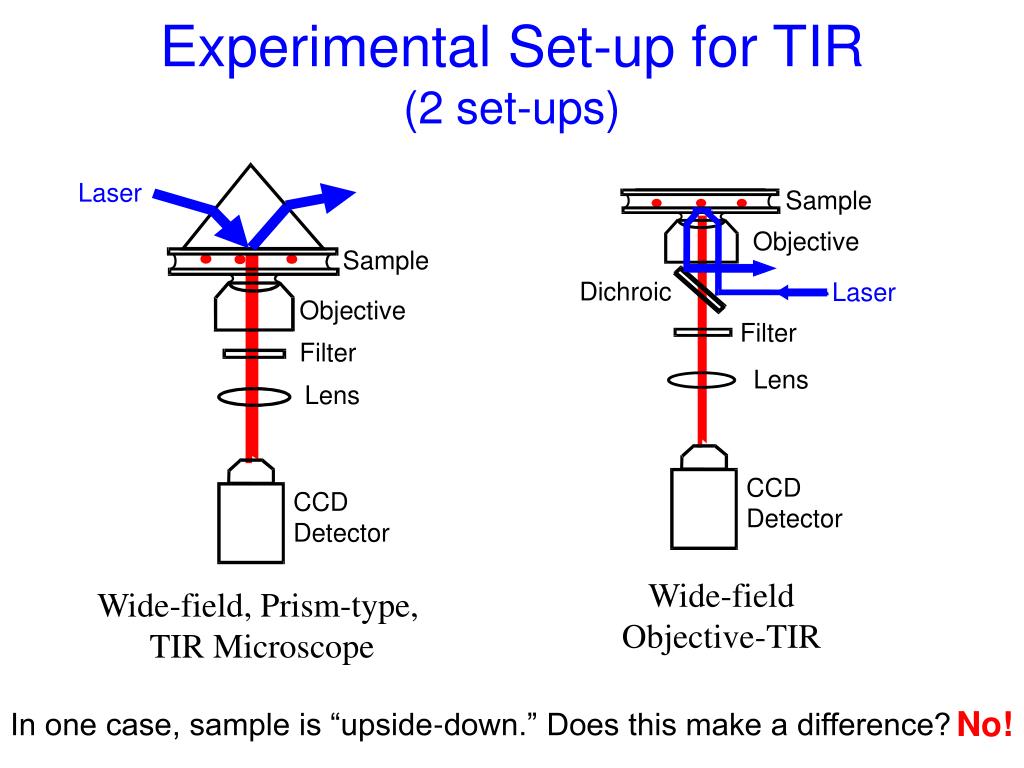 Experimental Set-up for TIR
(2 set-ups)

Laser
Sample
Objective
Filter
Lens
CCD
Detector

Wide-field, Prism-type,
TIR Microscope

Sample
Objective
Dichroic
Laser
Filter
Lens
CCD
Detector

Wide-field
Objective-TIR

In one case, sample is “upside-down.” Does this make a difference? No!